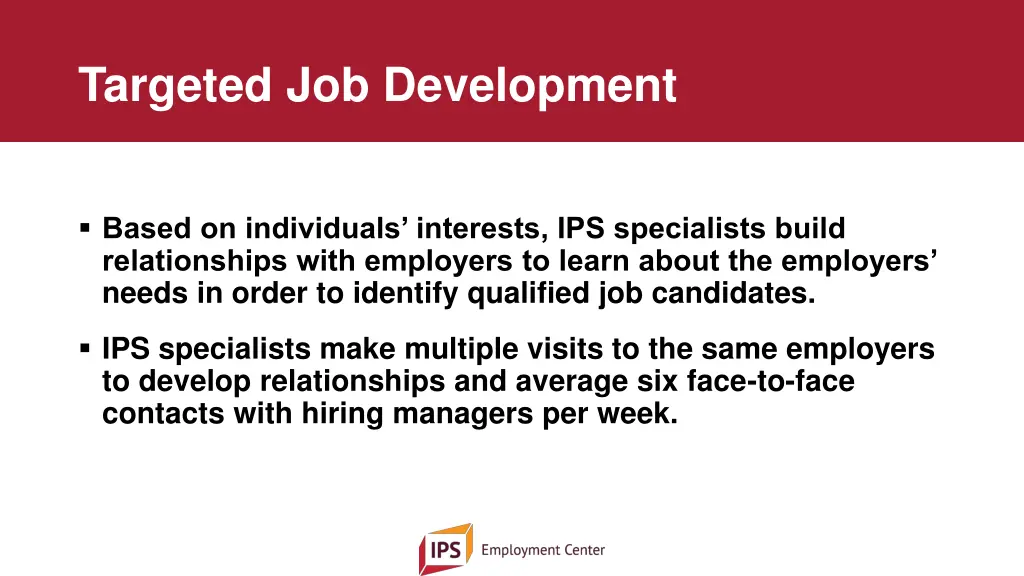 Targeted Job Development

▪ Based on individuals’ interests, IPS specialists build relationships with employers to learn about the employers’ needs in order to identify qualified job candidates.

▪ IPS specialists make multiple visits to the same employers to develop relationships and average six face-to-face contacts with hiring managers per week.

IPS Employment Center